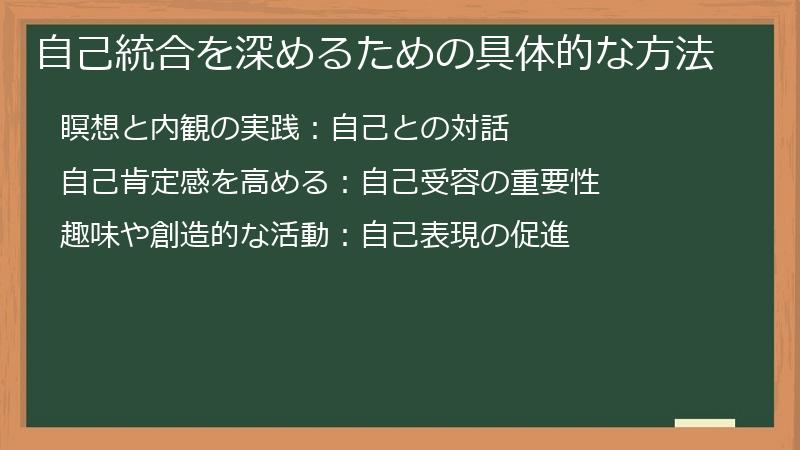 自己統合を深めるための具体的な方法

瞑想と内観の実践：自己との対話

自己肯定感を高める：自己受容の重要性

趣味や創造的な活動：自己表現の促進